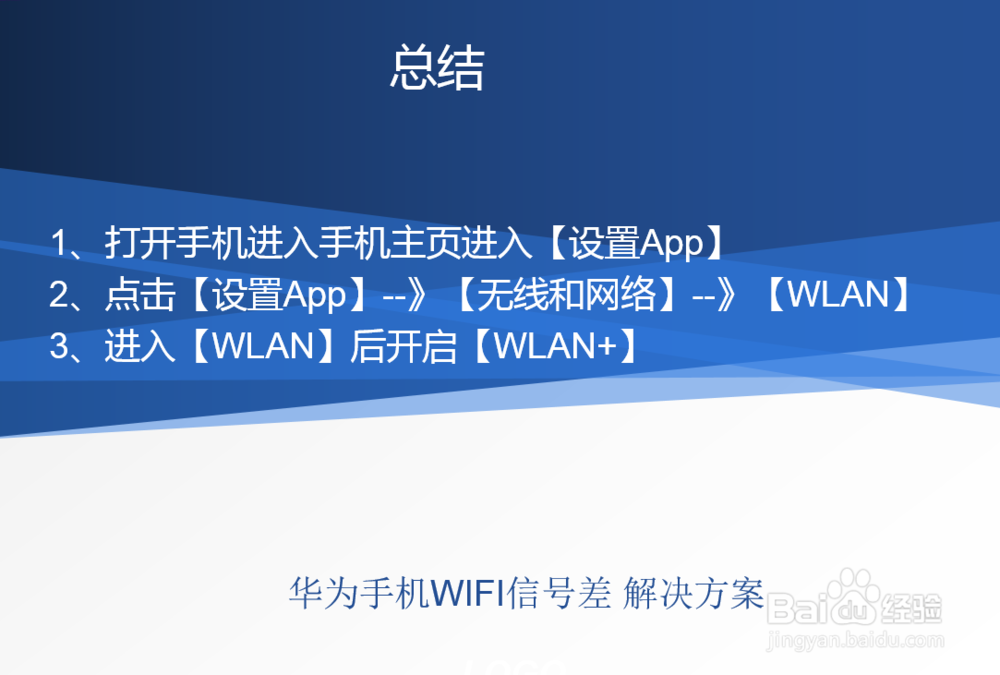 总结

1、打开手机进入手机主页进入【设置App】
2、点击【设置App】--》【无线和网络】--》【WLAN】
3、进入【WLAN】后开启【WLAN+】

华为手机WIFI信号差 解决方案

Baidu经验
jingyan.baidu.com